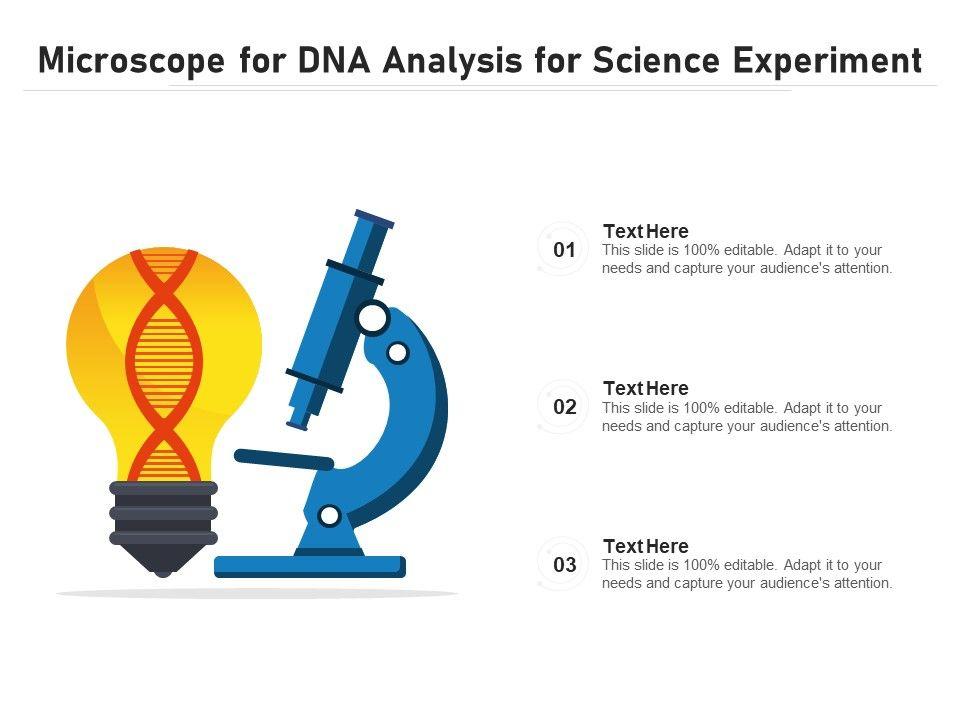 Microscope for DNA Analysis for Science Experiment

01
Text Here
This slide is 100% editable. Adapt it to your needs and capture your audience's attention.

02
Text Here
This slide is 100% editable. Adapt it to your needs and capture your audience's attention.

03
Text Here
This slide is 100% editable. Adapt it to your needs and capture your audience's attention.